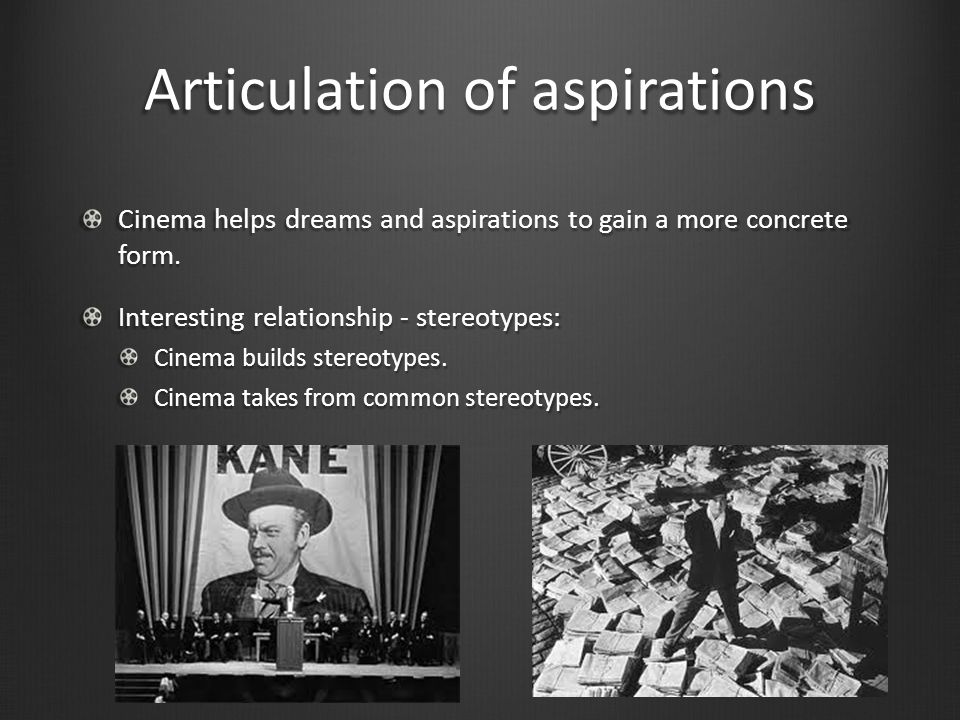 Articulation of aspirations

Cinema helps dreams and aspirations to gain a more concrete form.

Interesting relationship - stereotypes:

Cinema builds stereotypes.

Cinema takes from common stereotypes.

KANE